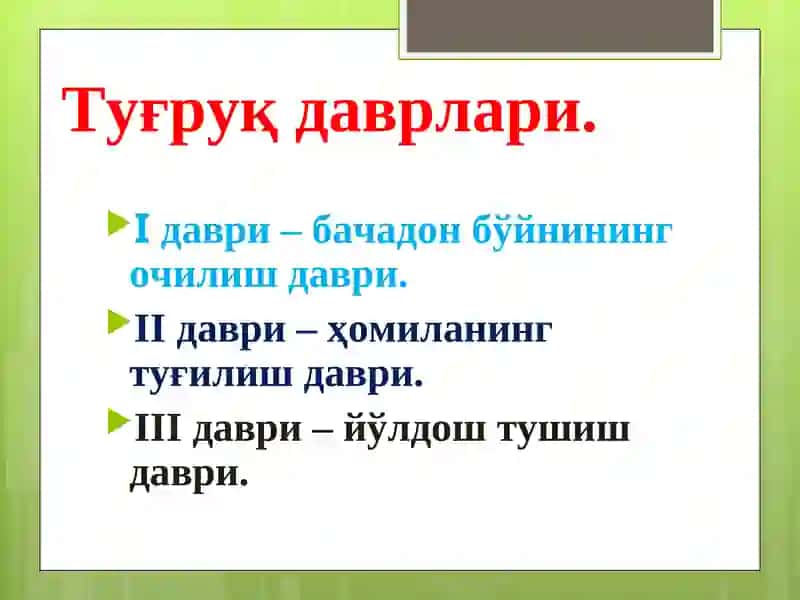 Туғруқ даврлари.

I даври – бачадон бўйнининг очилиш даври.

II даври – ҳомиланинг туғилиш даври.

III даври – йўлдош тушиш даври.